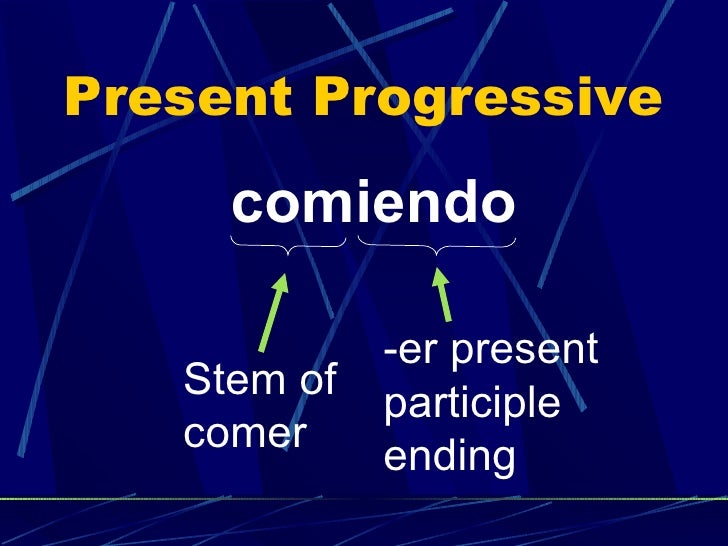 Present Progressive

comiendo

Stem of comer

-er present participle ending